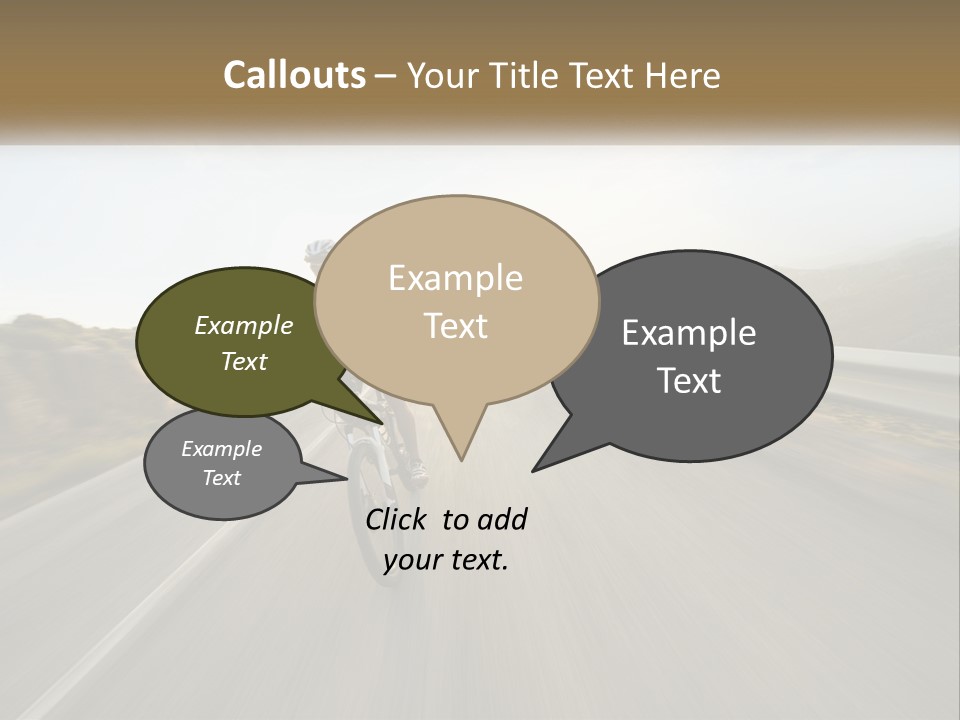 Callouts – Your Title Text Here

Example Text

Example Text

Example Text

Example Text

Click to add your text.